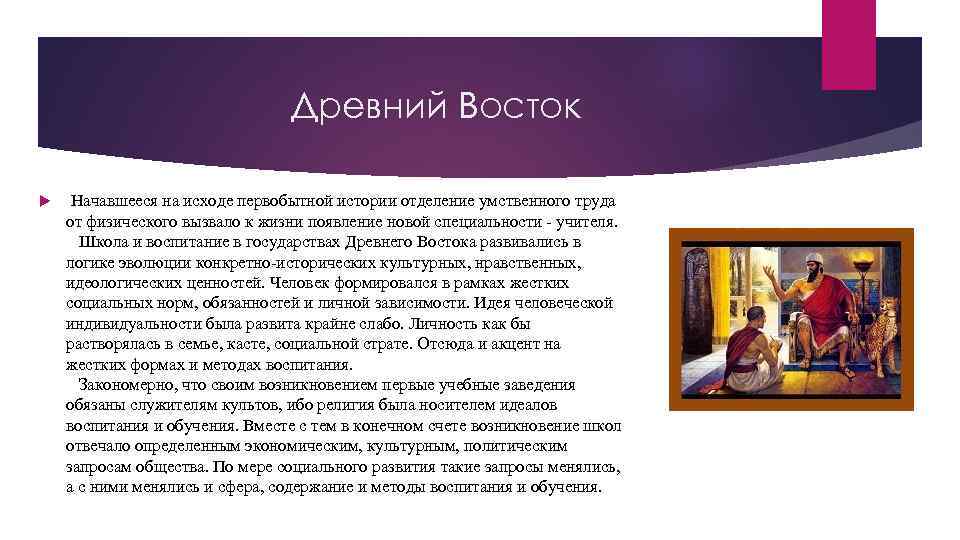 Древний Восток

Начавшееся на исходе первобытной истории отделение умственного труда от физического вызвало к жизни появление новой специальности - учителя.

Школа и воспитание в государствах Древнего Востока развивались в логике эволюции конкретно-исторических культурных, нравственных, идеологических ценностей. Человек формировался в рамках жестких социальных норм, обязанностей и личной зависимости. Идея человеческой индивидуальности была развита крайне слабо. Личность как бы растворялась в семье, касте, социальной страте. Отсюда и акцент на жестких формах и методах воспитания.

Закономерно, что своим возникновением первые учебные заведения обязаны служителям культов, ибо религия была носителем идеалов воспитания и обучения. Вместе с тем в конечном счете возникновение школ отвечало определенным экономическим, культурным, политическим запросам общества. По мере социального развития такие запросы менялись, а с ними менялись и сфера, содержание и методы воспитания и обучения.